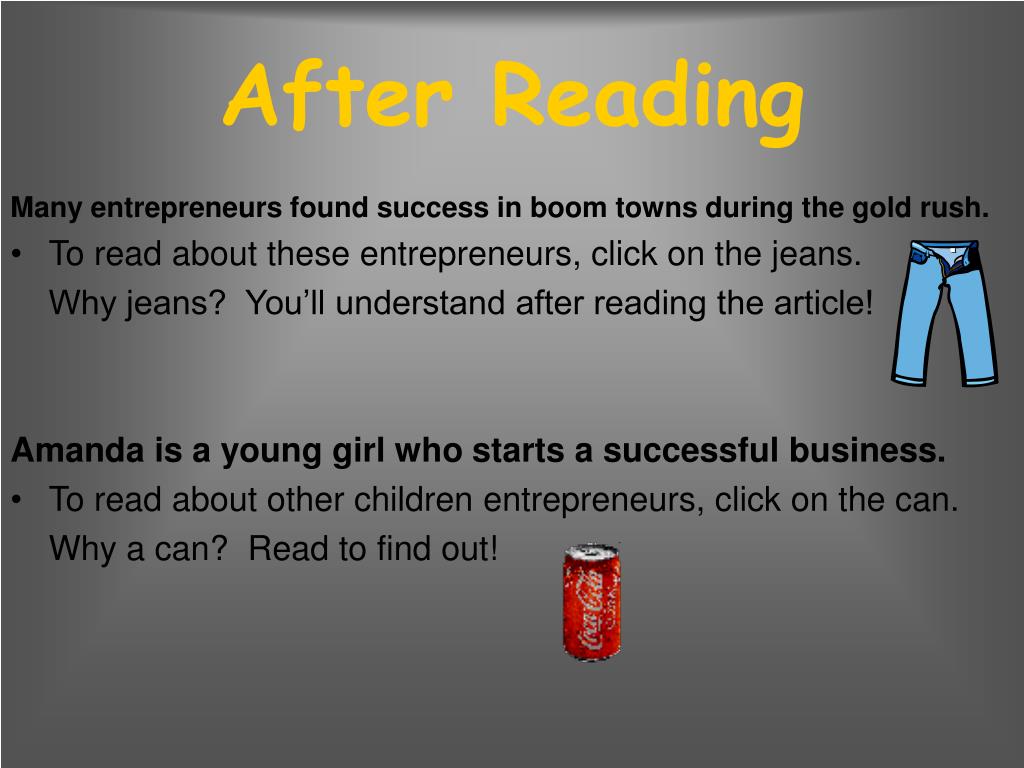 After Reading

Many entrepreneurs found success in boom towns during the gold rush.

• To read about these entrepreneurs, click on the jeans. Why jeans? You'll understand after reading the article!

Amanda is a young girl who starts a successful business.

• To read about other children entrepreneurs, click on the can. Why a can? Read to find out!

Coca-Cola